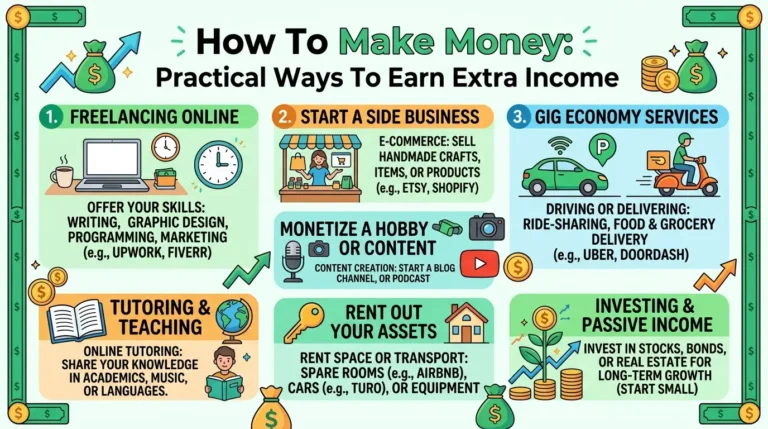 How To Make Money:
Practical Ways To Earn Extra Income

1. FREELANCING ONLINE

OFFER YOUR SKILLS: WRITING, GRAPHIC DESIGN, PROGRAMMING, MARKETING (e.g., UPWORK, FIVERR)

2. START A SIDE BUSINESS

E-COMMERCE: SELL HANDMADE CRAFTS, ITEMS, OR PRODUCTS (e.g., ETSY, SHOPIFY)

3. GIG ECONOMY SERVICES

P

DRIVING OR DELIVERING: RIDE-SHARING, FOOD & GROCERY DELIVERY (e.g., UBER, DOORDASH)

MONETIZE A HOBBY OR CONTENT

CONTENT CREATION: START A BLOG CHANNEL, OR PODCAST

TUTORING & TEACHING

ONLINE TUTORING: SHARE YOUR KNOWLEDGE IN ACADEMICS, MUSIC, OR LANGUAGES.

RENT OUT YOUR ASSETS

RENT SPACE OR TRANSPORT: SPARE ROOMS (e.g., AIRBNB), CARS (e.g., TURO), OR EQUIPMENT

INVESTING & PASSIVE INCOME

INVEST IN STOCKS, BONDS, OR REAL ESTATE FOR LONG-TERM GROWTH (START SMALL)